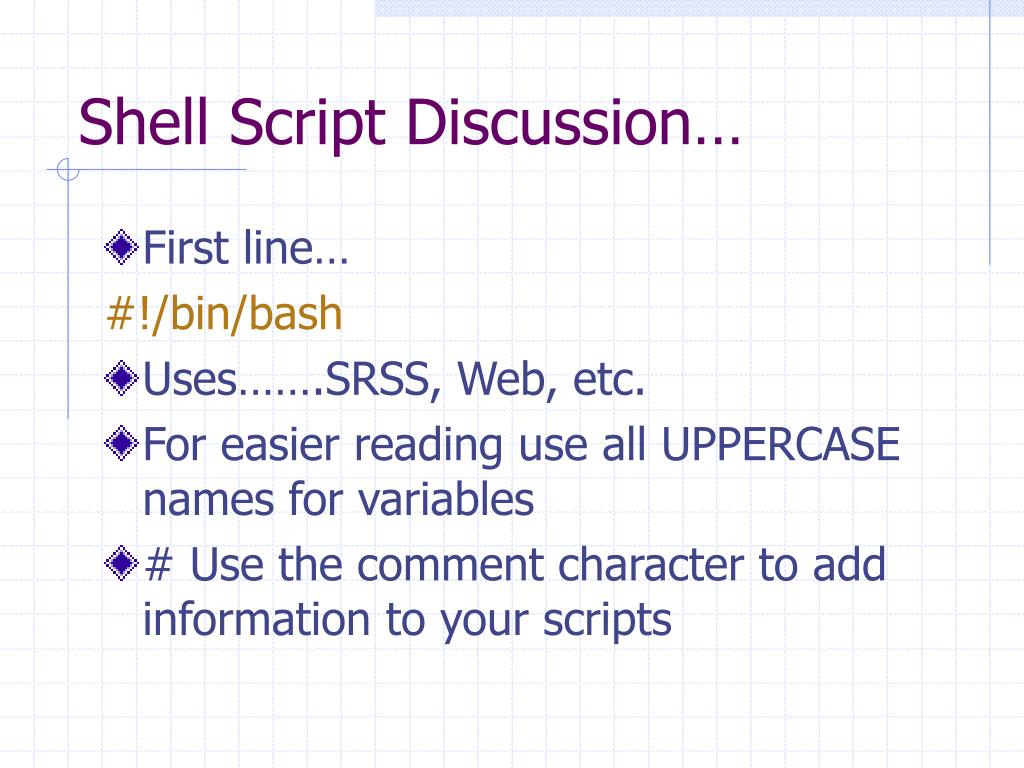 Shell Script Discussion…

First line…

#!/bin/bash

Uses…….SRSS, Web, etc.

For easier reading use all UPPERCASE names for variables

# Use the comment character to add information to your scripts